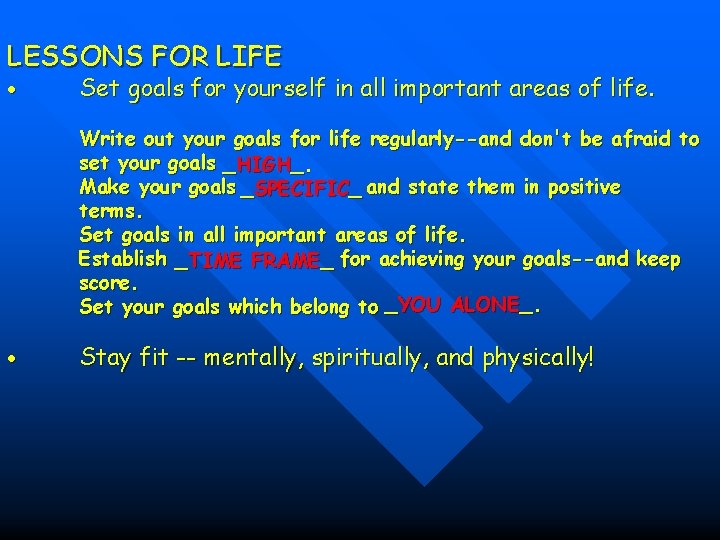 LESSONS FOR LIFE

• Set goals for yourself in all important areas of life.

Write out your goals for life regularly--and don't be afraid to set your goals _HIGH_.
Make your goals _SPECIFIC_ and state them in positive terms.
Set goals in all important areas of life.
Establish _TIME FRAME_ for achieving your goals--and keep score.
Set your goals which belong to _YOU ALONE_.

• Stay fit -- mentally, spiritually, and physically!